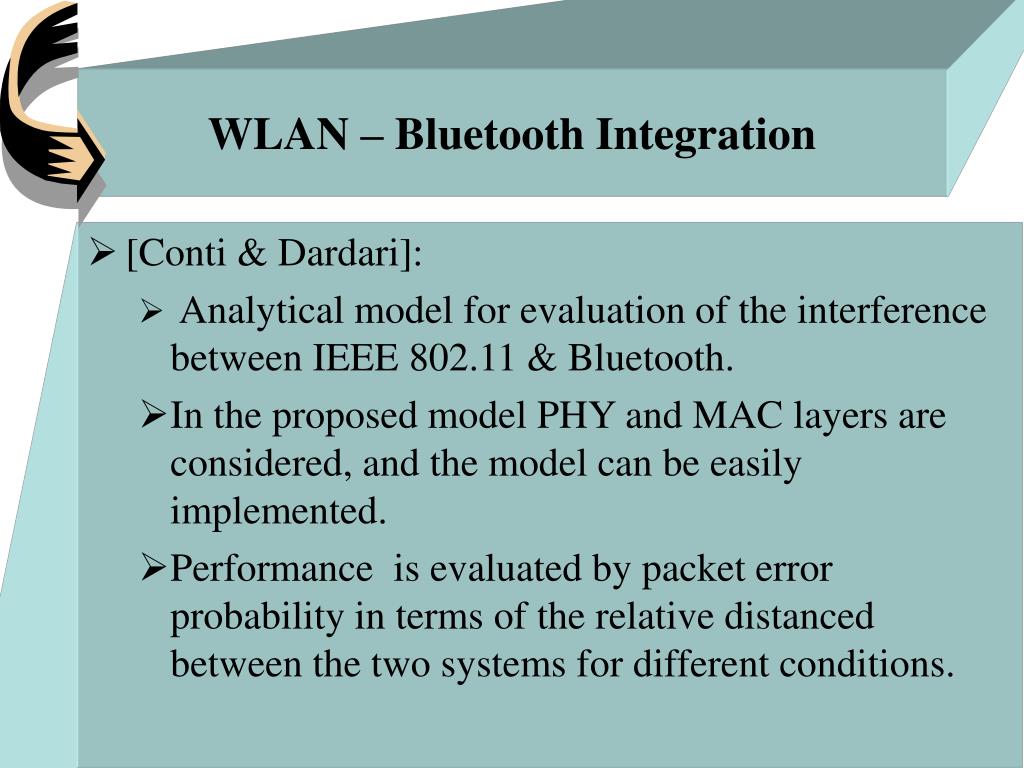 WLAN – Bluetooth Integration

➢ [Conti & Dardari]:

➢ Analytical model for evaluation of the interference between IEEE 802.11 & Bluetooth.

➢ In the proposed model PHY and MAC layers are considered, and the model can be easily implemented.

➢ Performance is evaluated by packet error probability in terms of the relative distanced between the two systems for different conditions.